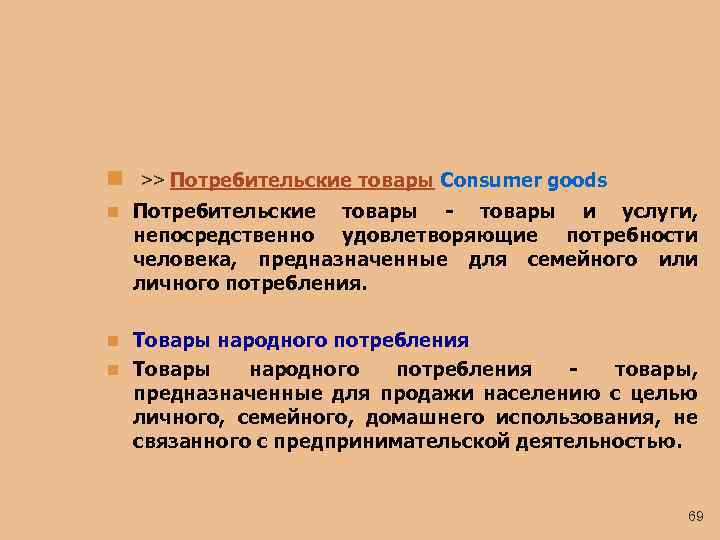 >> Потребительские товары Consumer goods

Потребительские товары - товары и услуги, непосредственно удовлетворяющие потребности человека, предназначенные для семейного или личного потребления.

Товары народного потребления

Товары народного потребления - товары, предназначенные для продажи населению с целью личного, семейного, домашнего использования, не связанного с предпринимательской деятельностью.

69